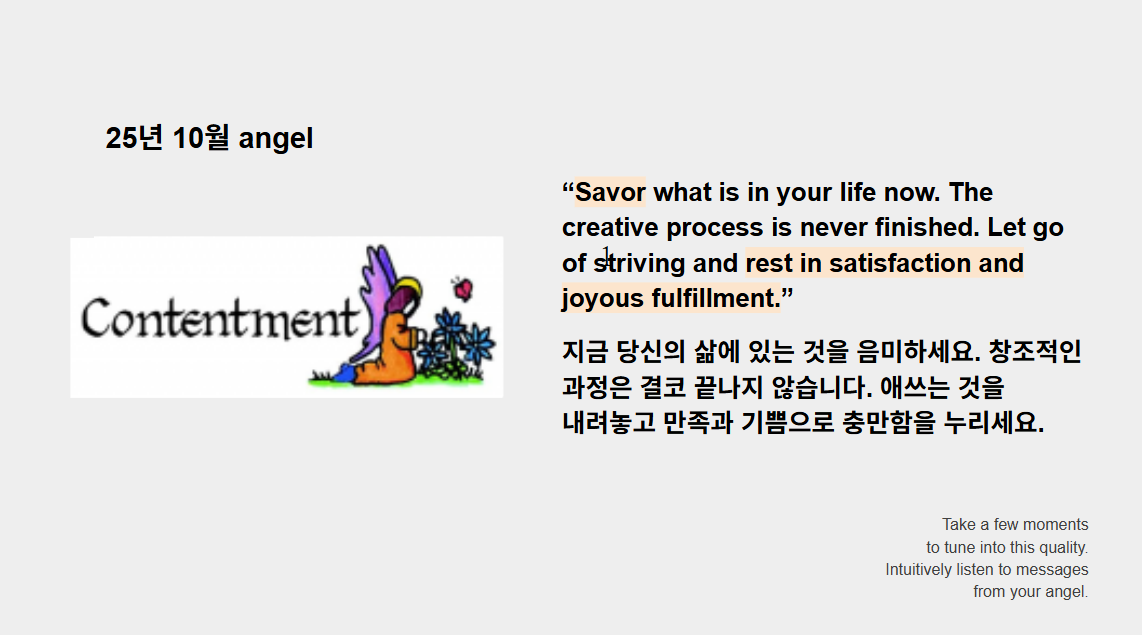 25년 10월 angel

Contentment

“Savor what is in your life now. The creative process is never finished. Let go of striving and rest in satisfaction and joyous fulfillment.”

지금 당신의 삶에 있는 것을 음미하세요. 창조적인 과정은 결코 끝나지 않습니다. 애쓰는 것을 내려놓고 만족과 기쁨으로 충만함을 누리세요.

Take a few moments to tune into this quality. Intuitively listen to messages from your angel.